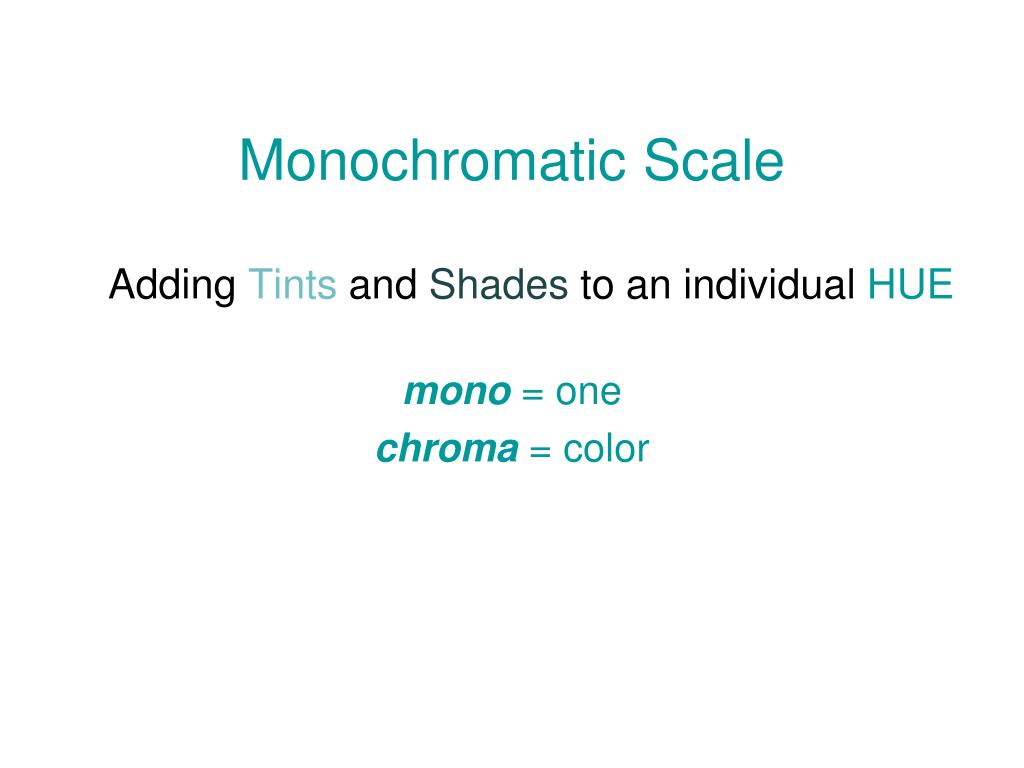 Monochromatic Scale

Adding Tints and Shades to an individual HUE

mono = one
chroma = color